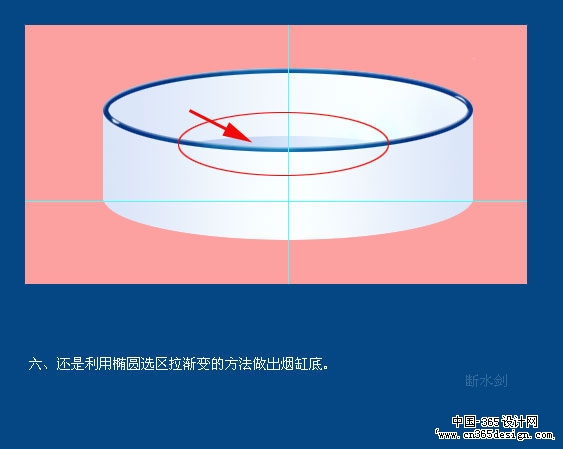 六、还是利用椭圆选区拉渐变的方法做出烟缸底。

断水剑

中国-365设计网
www.cn365design.com